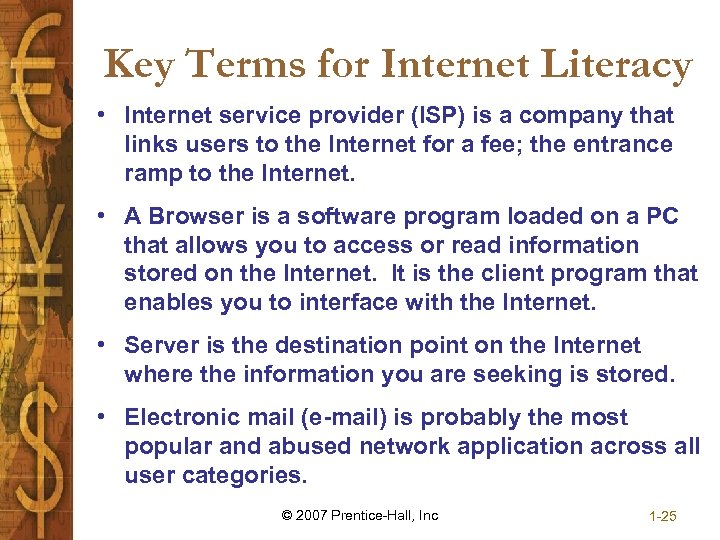 Key Terms for Internet Literacy

• Internet service provider (ISP) is a company that links users to the Internet for a fee; the entrance ramp to the Internet.

• A Browser is a software program loaded on a PC that allows you to access or read information stored on the Internet. It is the client program that enables you to interface with the Internet.

• Server is the destination point on the Internet where the information you are seeking is stored.

• Electronic mail (e-mail) is probably the most popular and abused network application across all user categories.

© 2007 Prentice-Hall, Inc

1-25